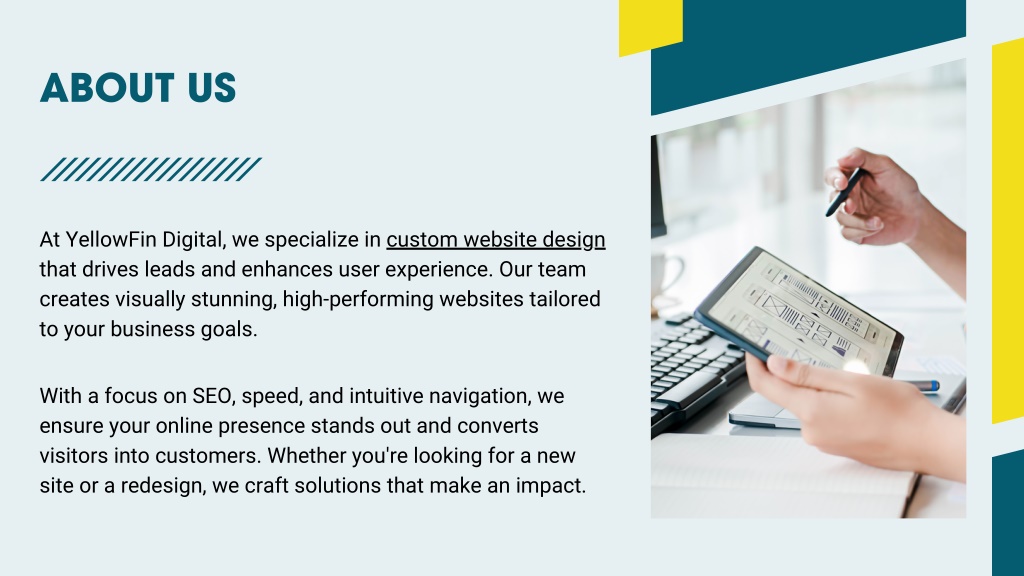 ABOUT US

At YellowFin Digital, we specialize in custom website design that drives leads and enhances user experience. Our team creates visually stunning, high-performing websites tailored to your business goals.

With a focus on SEO, speed, and intuitive navigation, we ensure your online presence stands out and converts visitors into customers. Whether you're looking for a new site or a redesign, we craft solutions that make an impact.